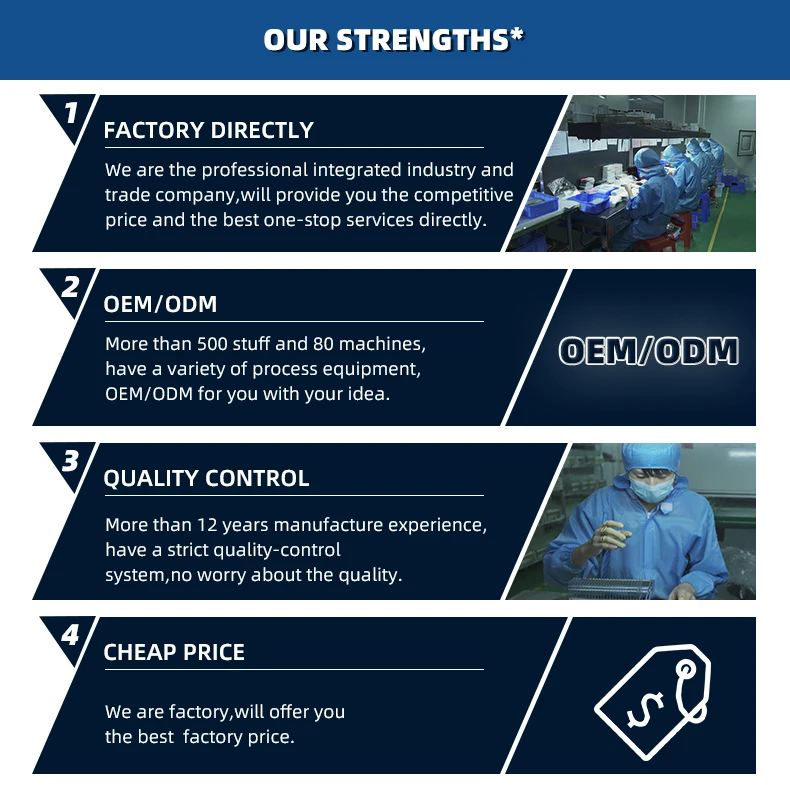 OUR STRENGTHS*

1
FACTORY DIRECTLY
We are the professional integrated industry and trade company,will provide you the competitive price and the best one-stop services directly.

2
OEM/ODM
More than 500 stuff and 80 machines, have a variety of process equipment, OEM/ODM for you with your idea.

OEM/ODM

3
QUALITY CONTROL
More than 12 years manufacture experience, have a strict quality-control system,no worry about the quality.

4
CHEAP PRICE
We are factory,will offer you the best factory price.

$